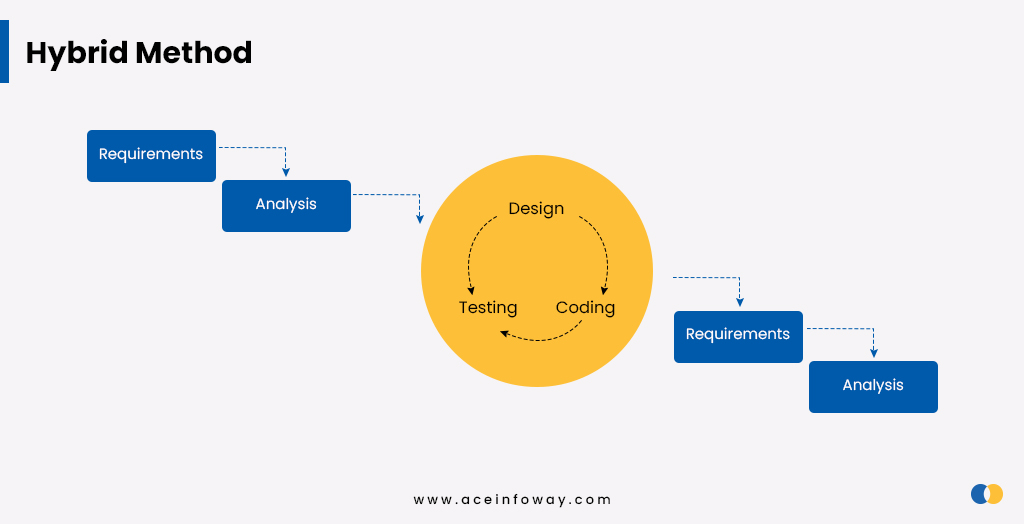 Hybrid Method

Requirements

Analysis

Design

Testing

Coding

Requirements

Analysis

www.aceinfoway.com